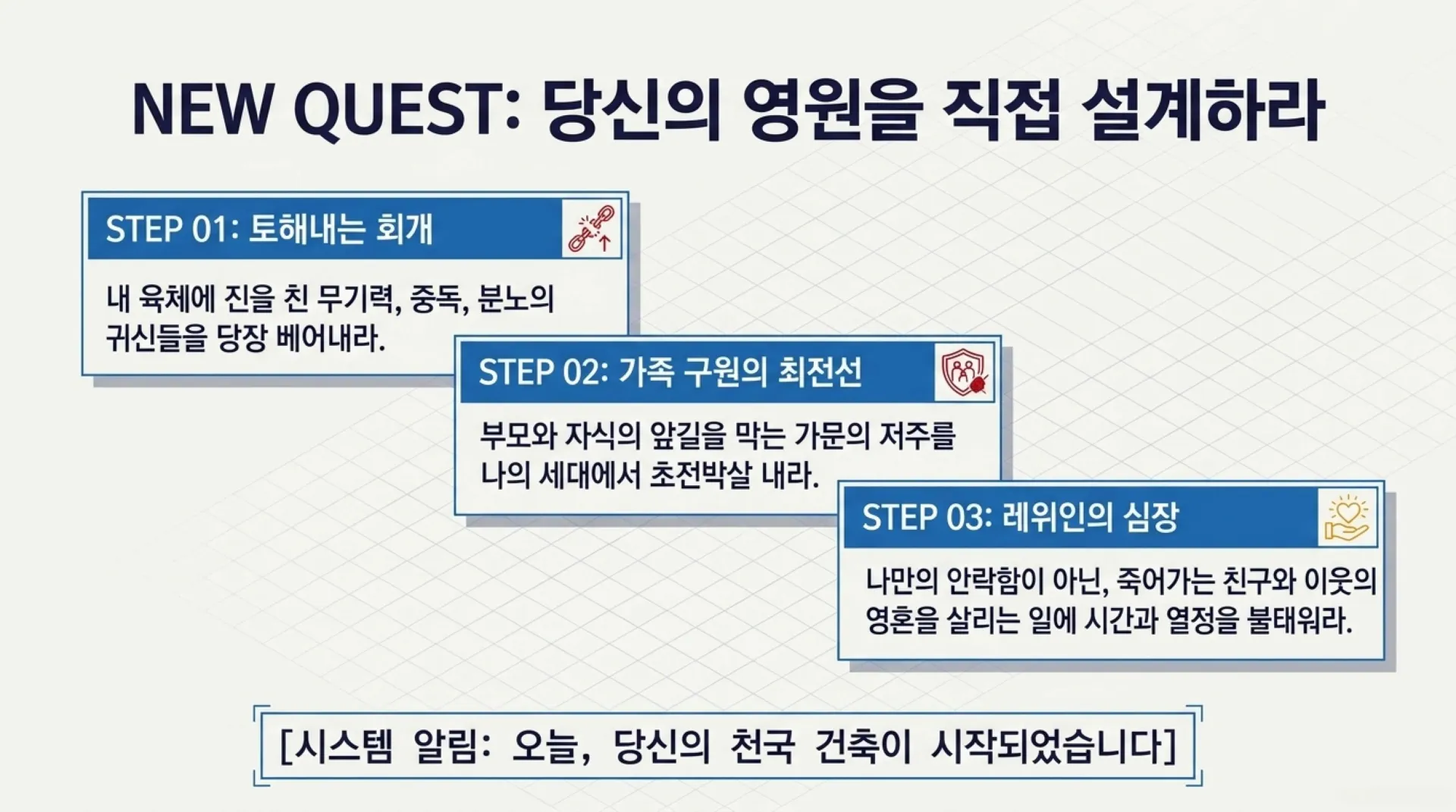 NEW QUEST: 당신의 영원을 직접 설계하라

STEP 01: 토해내는 회개

내 육체에 진을 친 무기력, 중독, 분노의 귀신들을 당장 베어내라.

STEP 02: 가족 구원의 최전선

부모와 자식의 앞길을 막는 가문의 저주를 나의 세대에서 초전박살 내라.

STEP 03: 레위인의 심장

나만의 안락함이 아닌, 죽어가는 친구와 이웃의 영혼을 살리는 일에 시간과 열정을 불태워라.

[시스템 알림: 오늘, 당신의 천국 건축이 시작되었습니다]